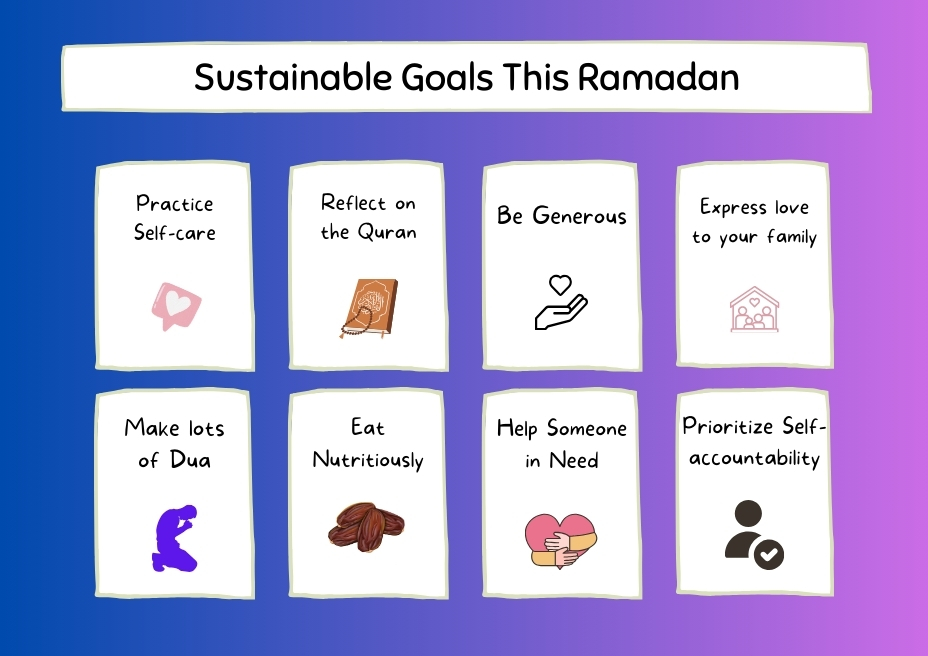 Sustainable Goals This Ramadan

Practice Self-care

Reflect on the Quran

Be Generous

Express love to your family

Make lots of Dua

Eat Nutritiously

Help Someone in Need

Prioritize Self-accountability